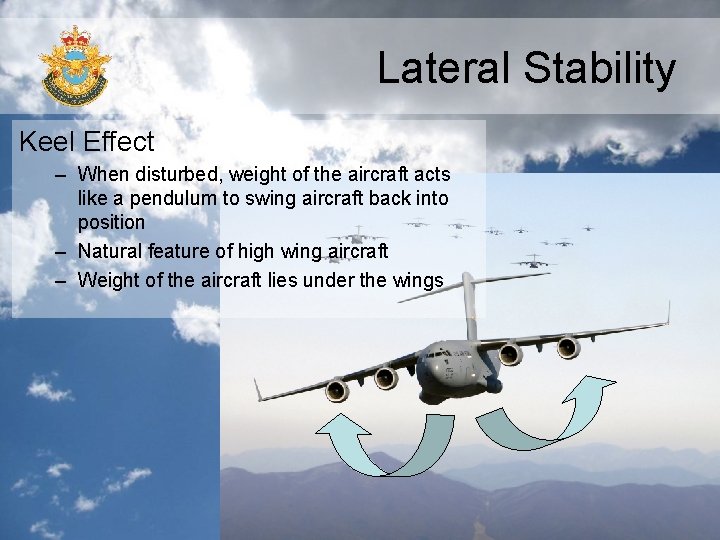 Lateral Stability

Keel Effect

– When disturbed, weight of the aircraft acts like a pendulum to swing aircraft back into position
– Natural feature of high wing aircraft
– Weight of the aircraft lies under the wings